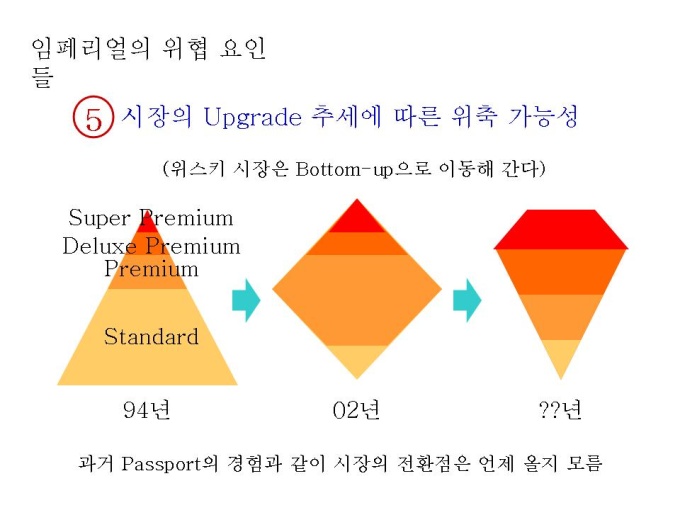 임페리얼의 위협 요인들

5 시장의 Upgrade 추세에 따른 위축 가능성

(위스키 시장은 Bottom-up으로 이동해 간다)

Super Premium
Deluxe Premium
Premium

Standard

94년

02년

??년

과거 Passport의 경험과 같이 시장의 전환점은 언제 올지 모름